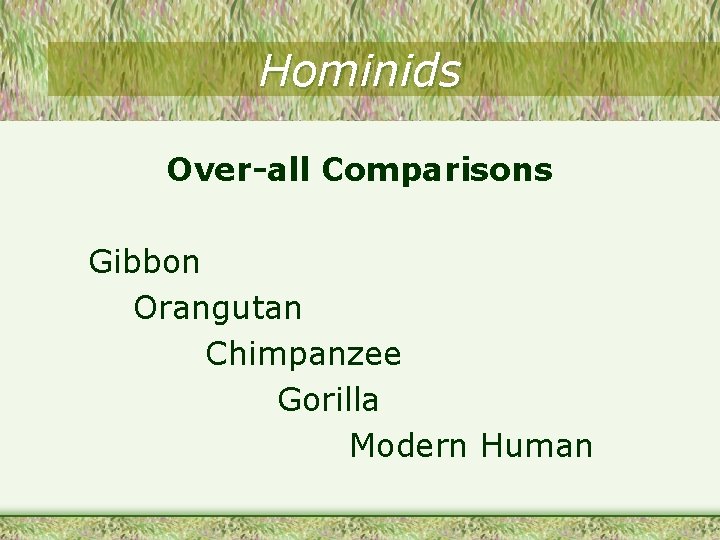 Hominids

Over-all Comparisons

Gibbon
Orangutan
Chimpanzee
Gorilla
Modern Human